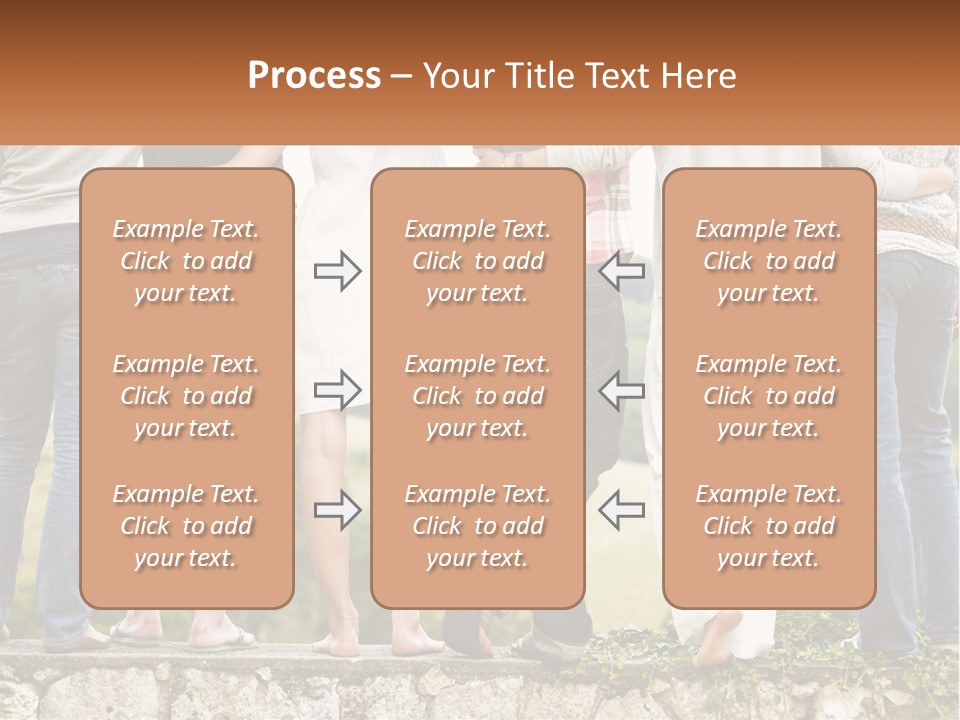 Process – Your Title Text Here

Example Text. Click to add your text.

Example Text. Click to add your text.

Example Text. Click to add your text.

Example Text. Click to add your text.

Example Text. Click to add your text.

Example Text. Click to add your text.

Example Text. Click to add your text.

Example Text. Click to add your text.

Example Text. Click to add your text.